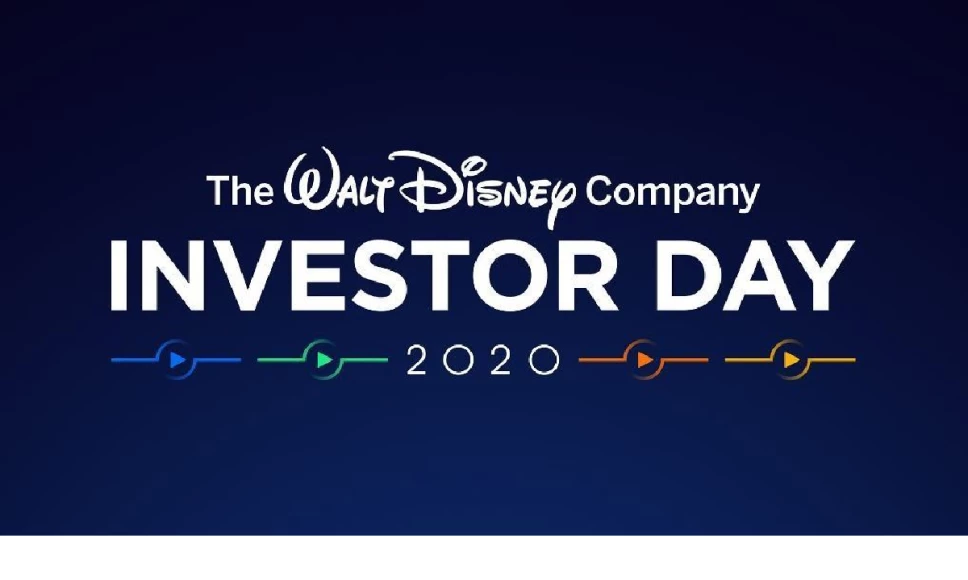 The Walt Disney Company
INVESTOR DAY
2020